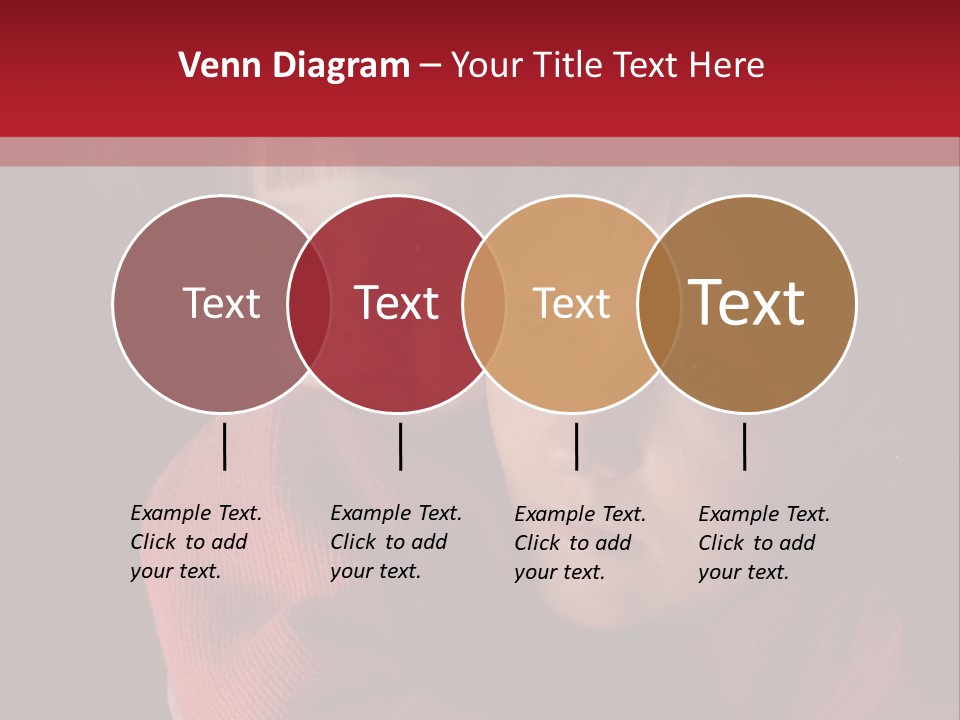 Venn Diagram – Your Title Text Here

Text

Text

Text

Text

Example Text. Click to add your text.

Example Text. Click to add your text.

Example Text. Click to add your text.

Example Text. Click to add your text.